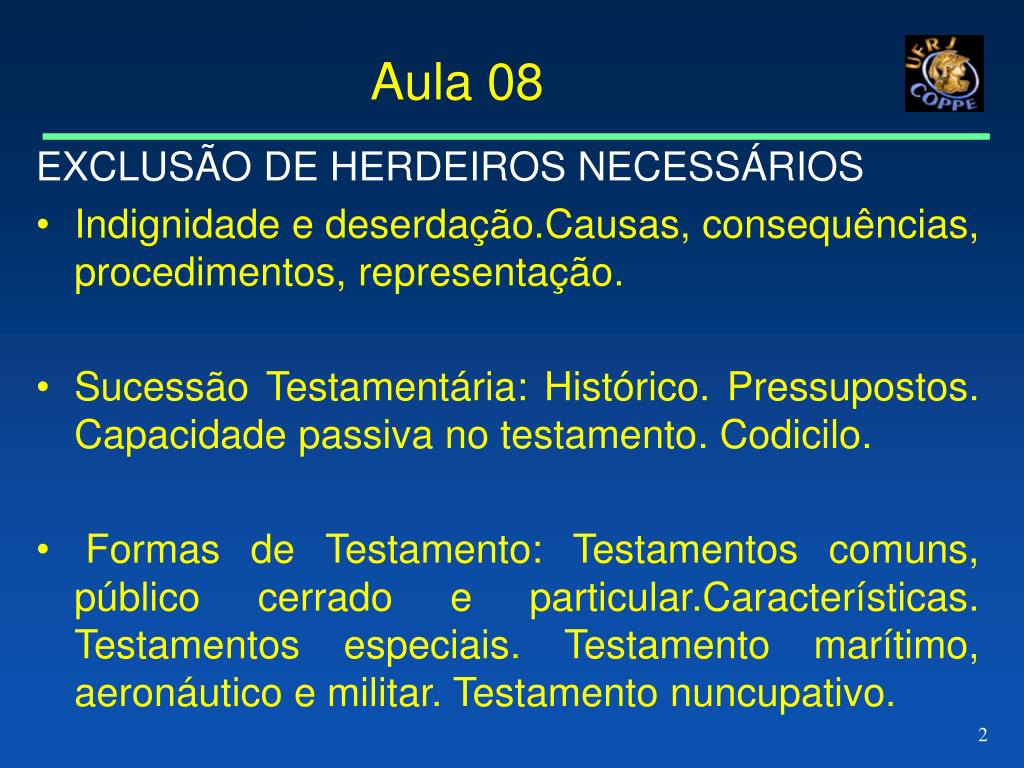 Aula 08

UFRJ COPPE

EXCLUSÃO DE HERDEIROS NECESSÁRIOS

• Indignidade e deserdação.Causas, consequências, procedimentos, representação.

• Sucessão Testamentária: Histórico. Pressupostos. Capacidade passiva no testamento. Codicilo.

• Formas de Testamento: Testamentos comuns, público cerrado e particular.Características. Testamentos especiais. Testamento marítimo, aeronáutico e militar. Testamento nuncupativo.

2